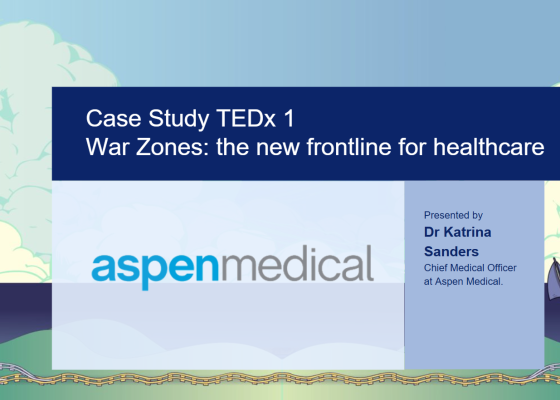 Case Study TEDx 1
War Zones: the new frontline for healthcare

aspenmedical

Presented by
Dr Katrina Sanders
Chief Medical Officer at Aspen Medical.